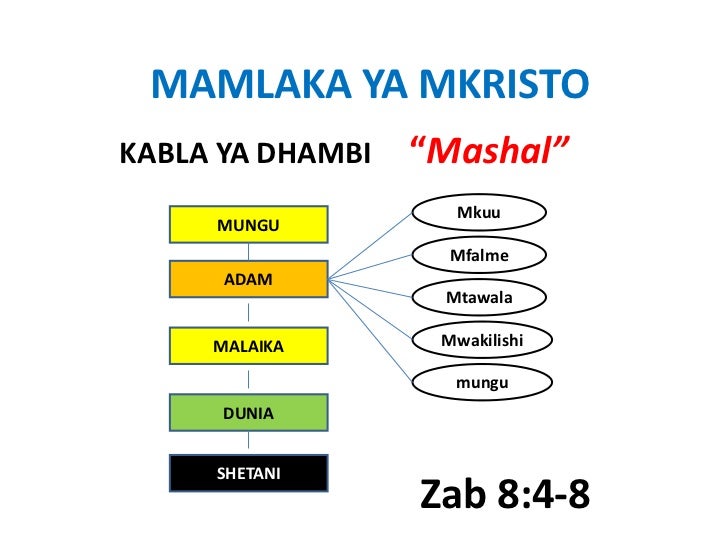 MAMLAKA YA MKRISTO

KABLA YA DHAMBI “Mashal”

MUNGU

ADAM

MALAIKA

DUNIA

SHETANI

Mkuu

Mfalme

Mtawala

Mwakilishi

mungu

Zab 8:4-8